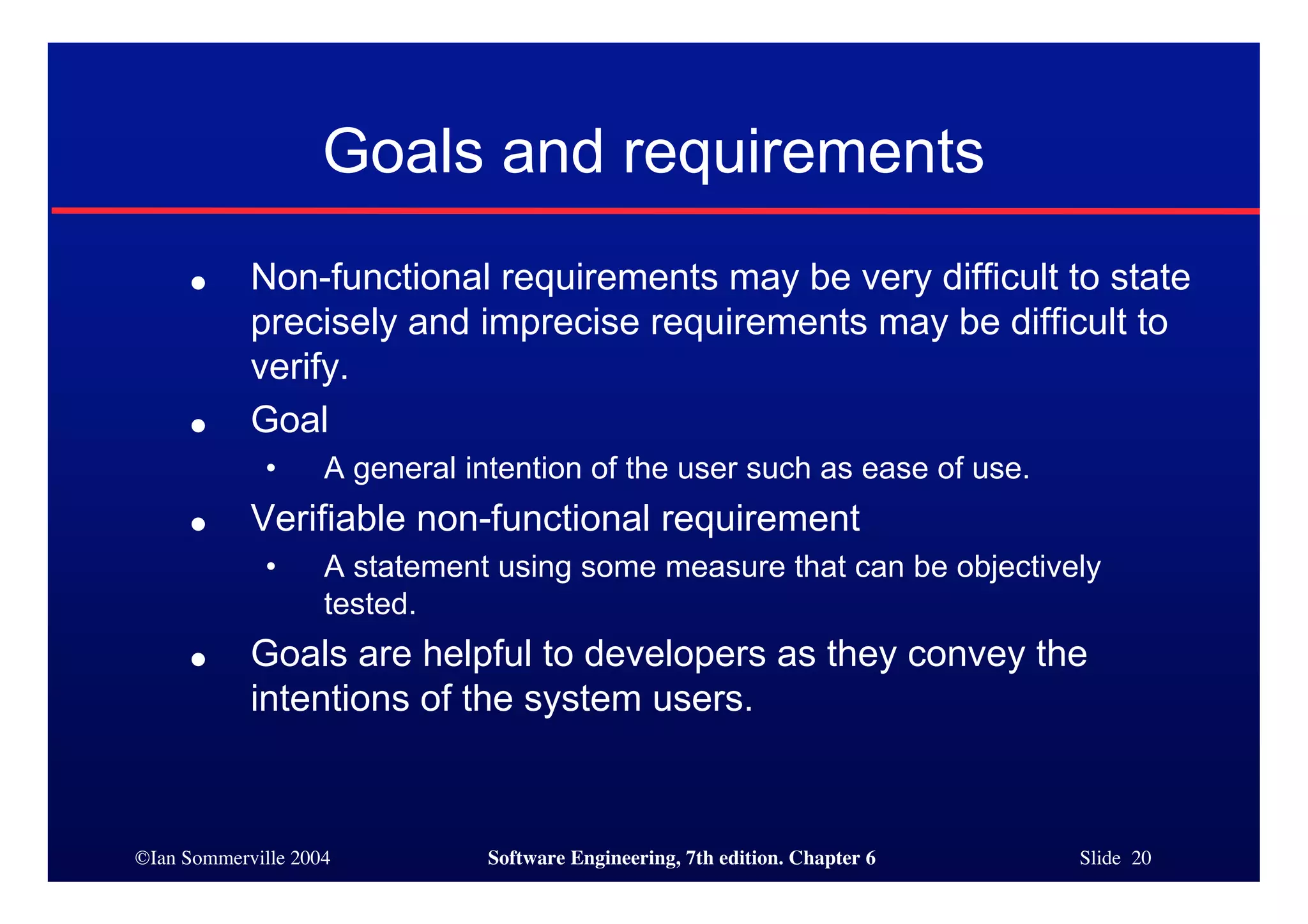 Goals and requirements

● Non-functional requirements may be very difficult to state precisely and imprecise requirements may be difficult to verify.

● Goal

• A general intention of the user such as ease of use.

● Verifiable non-functional requirement

• A statement using some measure that can be objectively tested.

● Goals are helpful to developers as they convey the intentions of the system users.

©Ian Sommerville 2004 Software Engineering, 7th edition. Chapter 6 Slide 20